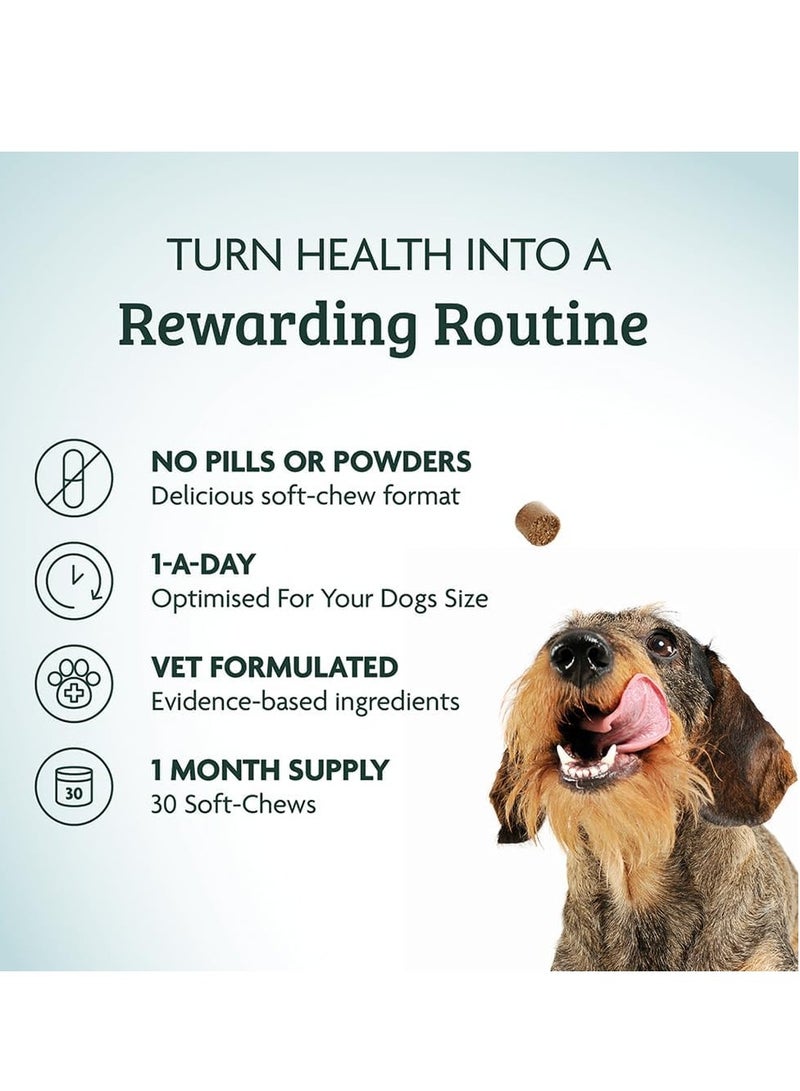 TURN HEALTH INTO A
Rewarding Routine

NO PILLS OR POWDERS
Delicious soft-chew format

1-A-DAY
Optimised For Your Dogs Size

VET FORMULATED
Evidence-based ingredients

30

1 MONTH SUPPLY
30 Soft-Chews